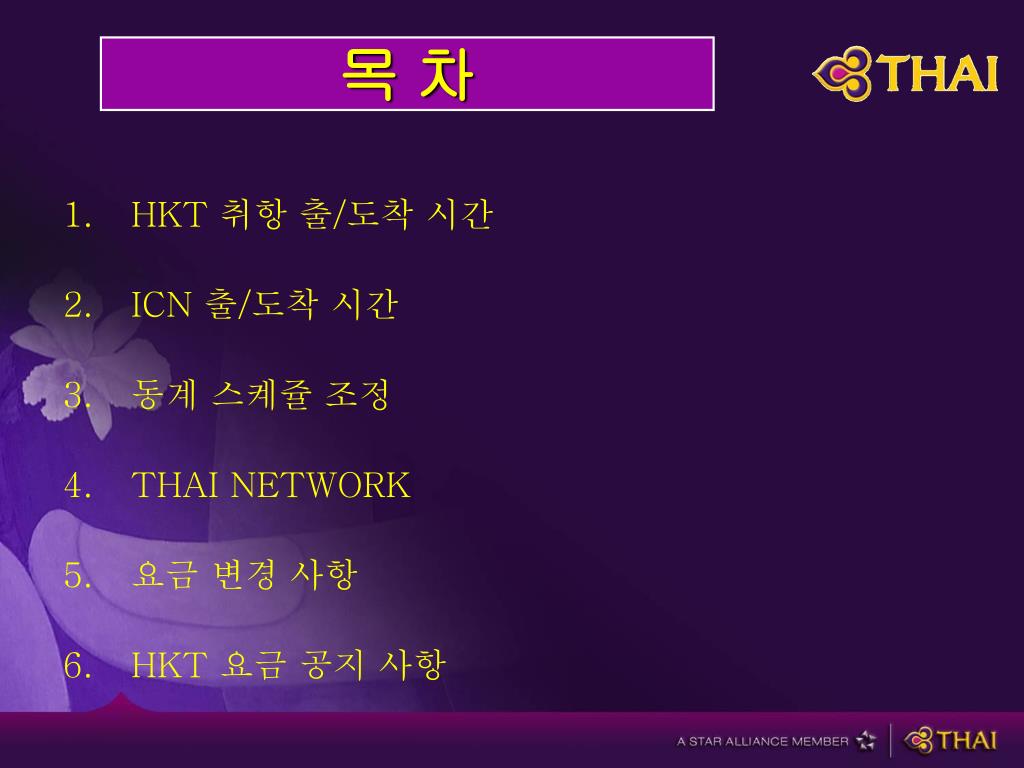 목 차

THAI

1. HKT 취항 출/도착 시간

2. ICN 출/도착 시간

3. 동계 스케쥴 조정

4. THAI NETWORK

5. 요금 변경 사항

6. HKT 요금 공지 사항

A STAR ALLIANCE MEMBER THAI